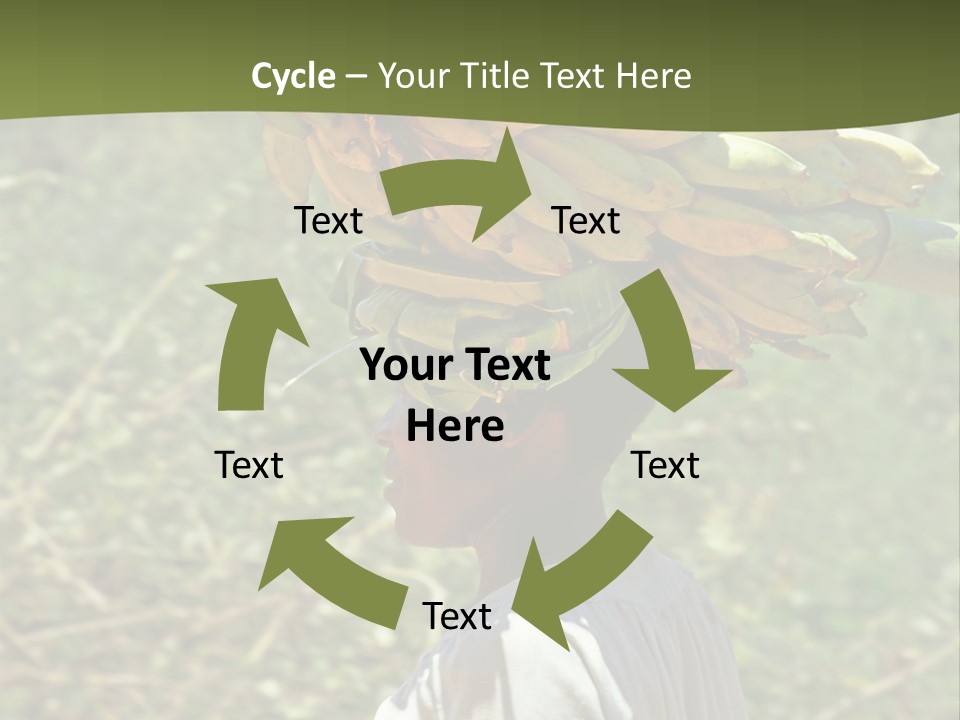 Cycle – Your Title Text Here

Text

Text

Your Text Here

Text

Text

Text